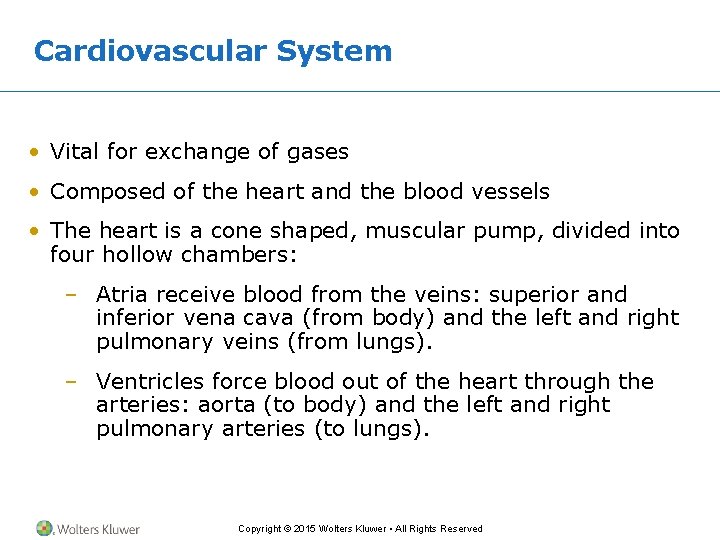 Cardiovascular System

• Vital for exchange of gases

• Composed of the heart and the blood vessels

• The heart is a cone shaped, muscular pump, divided into four hollow chambers:

– Atria receive blood from the veins: superior and inferior vena cava (from body) and the left and right pulmonary veins (from lungs).

– Ventricles force blood out of the heart through the arteries: aorta (to body) and the left and right pulmonary arteries (to lungs).

Wolters Kluwer

Copyright © 2015 Wolters Kluwer • All Rights Reserved